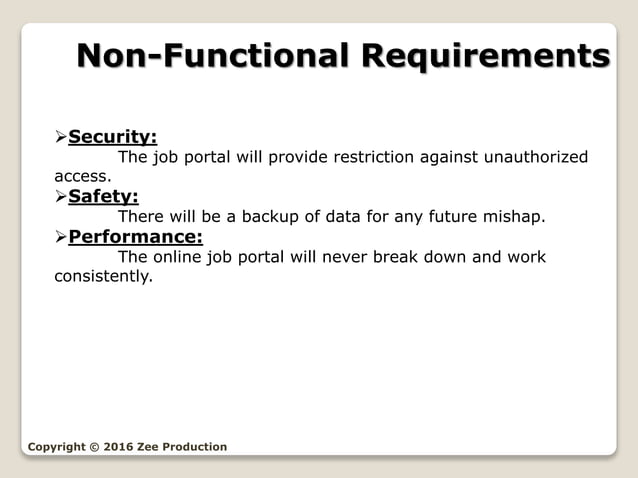 Non-Functional Requirements

➢Security:
The job portal will provide restriction against unauthorized access.

➢Safety:
There will be a backup of data for any future mishap.

➢Performance:
The online job portal will never break down and work consistently.

Copyright © 2016 Zee Production